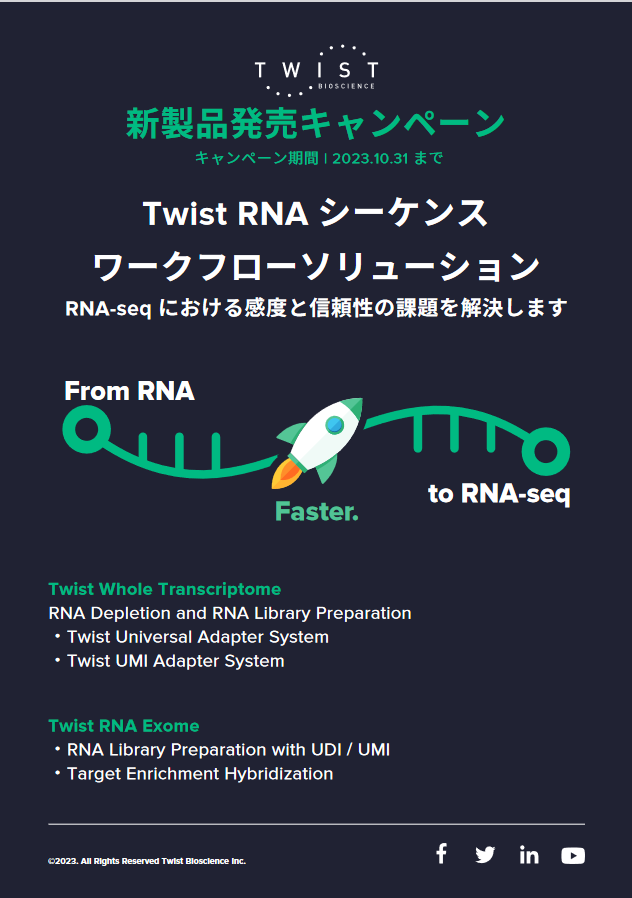 TWIST
BIOSCIENCE

新製品発売キャンペーン
キャンペーン期間 | 2023.10.31 まで

Twist RNA シーケンス
ワークフローソリューション
RNA-seq における感度と信頼性の課題を解決します

From RNA
Faster.
to RNA-seq

Twist Whole Transcriptome
RNA Depletion and RNA Library Preparation
・Twist Universal Adapter System
・Twist UMI Adapter System

Twist RNA Exome
・RNA Library Preparation with UDI / UMI
・Target Enrichment Hybridization

©2023. All Rights Reserved Twist Bioscience Inc.